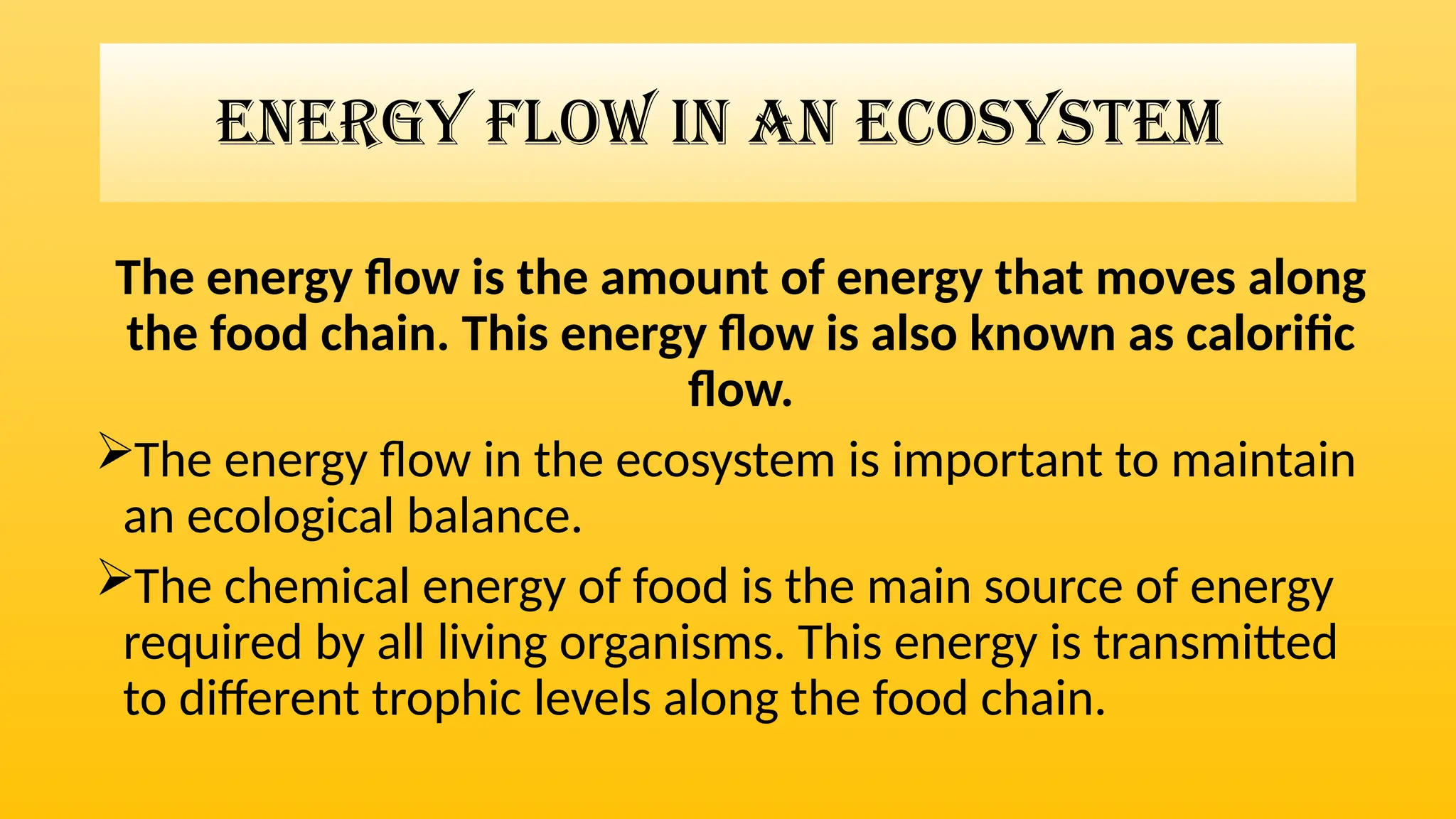 ENERGY FLOW IN AN ECOSYSTEM

The energy flow is the amount of energy that moves along the food chain. This energy flow is also known as calorific flow.

➢The energy flow in the ecosystem is important to maintain an ecological balance.

➢The chemical energy of food is the main source of energy required by all living organisms. This energy is transmitted to different trophic levels along the food chain.